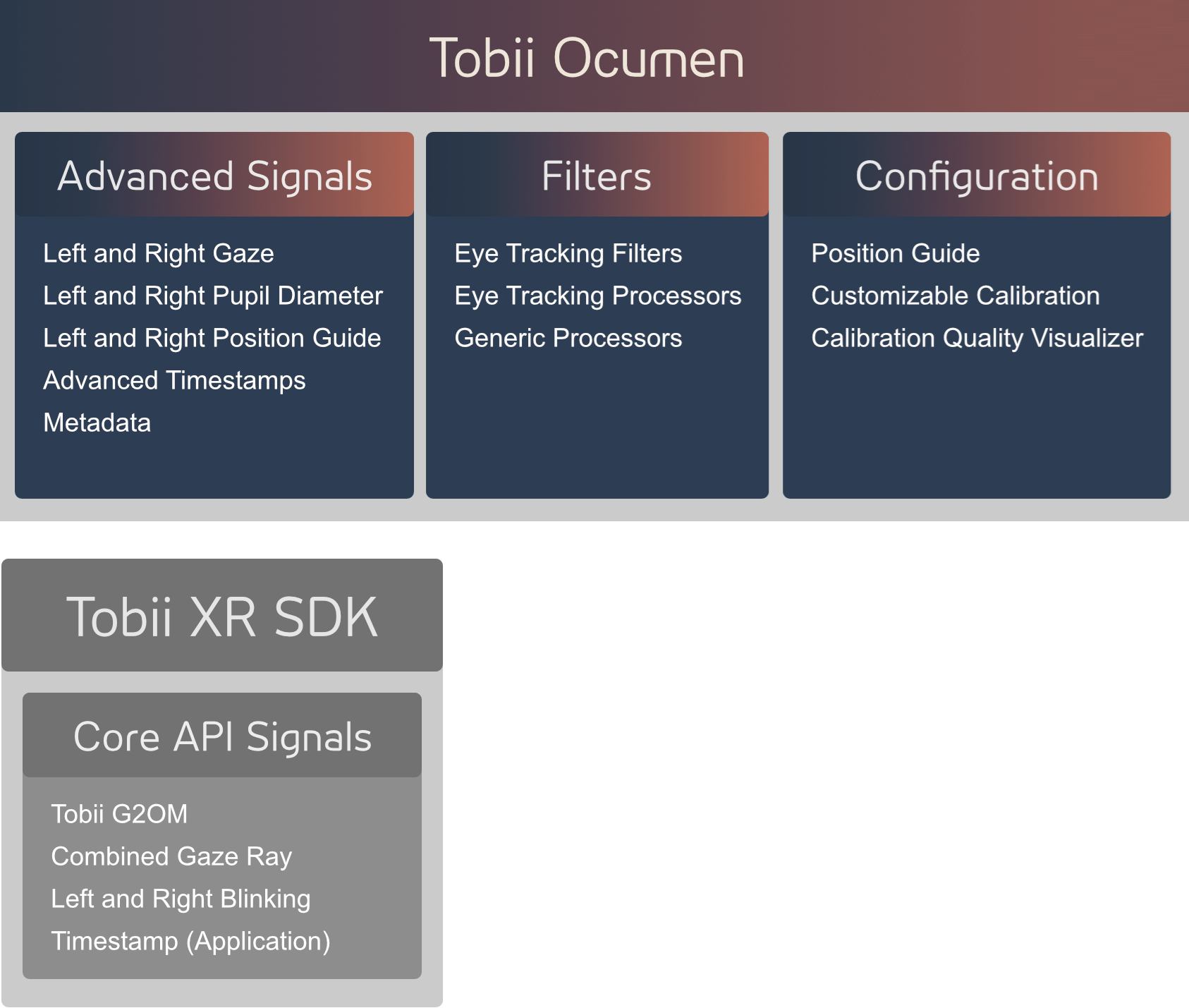 Tobii Ocumen

Advanced Signals

Left and Right Gaze
Left and Right Pupil Diameter
Left and Right Position Guide
Advanced Timestamps
Metadata

Filters

Eye Tracking Filters
Eye Tracking Processors
Generic Processors

Configuration

Position Guide
Customizable Calibration
Calibration Quality Visualizer

Tobii XR SDK

Core API Signals

Tobii G2OM
Combined Gaze Ray
Left and Right Blinking
Timestamp (Application)